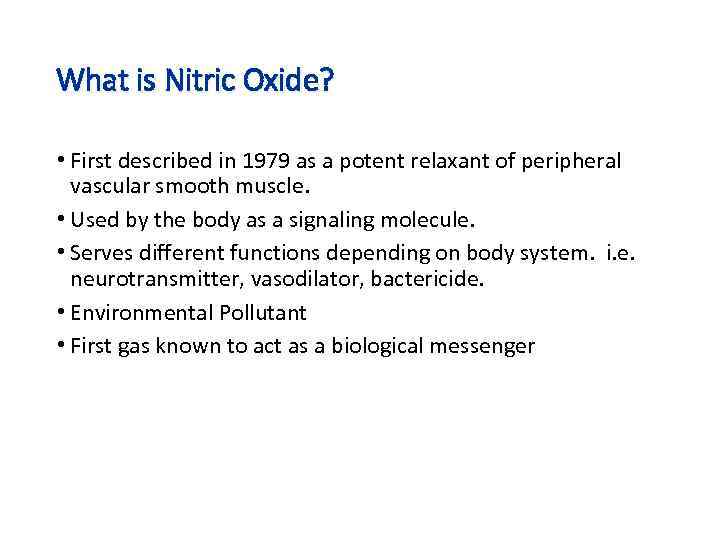 What is Nitric Oxide?

• First described in 1979 as a potent relaxant of peripheral vascular smooth muscle.
• Used by the body as a signaling molecule.
• Serves different functions depending on body system. i.e. neurotransmitter, vasodilator, bactericide.
• Environmental Pollutant
• First gas known to act as a biological messenger